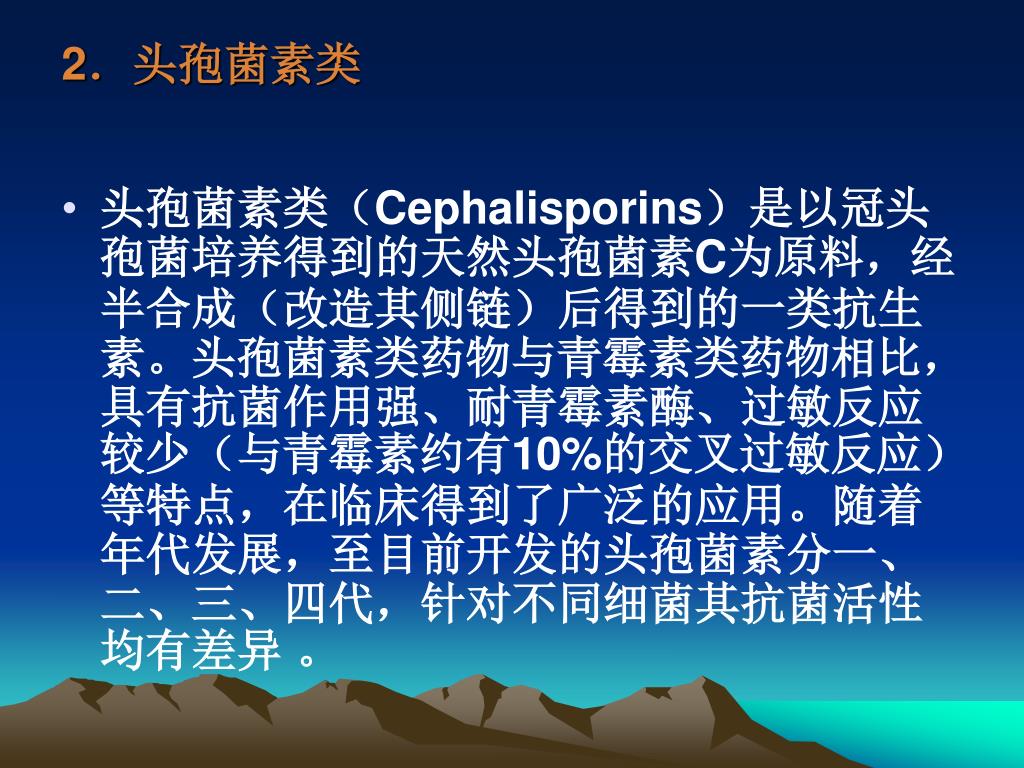 2．头孢菌素类

• 头孢菌素类（Cephalisporins）是以冠头孢菌培养得到的天然头孢菌素C为原料，经半合成（改造其侧链）后得到的一类抗生素。头孢菌素类药物与青霉素类药物相比，具有抗菌作用强、耐青霉素酶、过敏反应较少（与青霉素约有10%的交叉过敏反应）等特点，在临床得到了广泛的应用。随着年代发展，至目前开发的头孢菌素分一、二、三、四代，针对不同细菌其抗菌活性均有差异 。